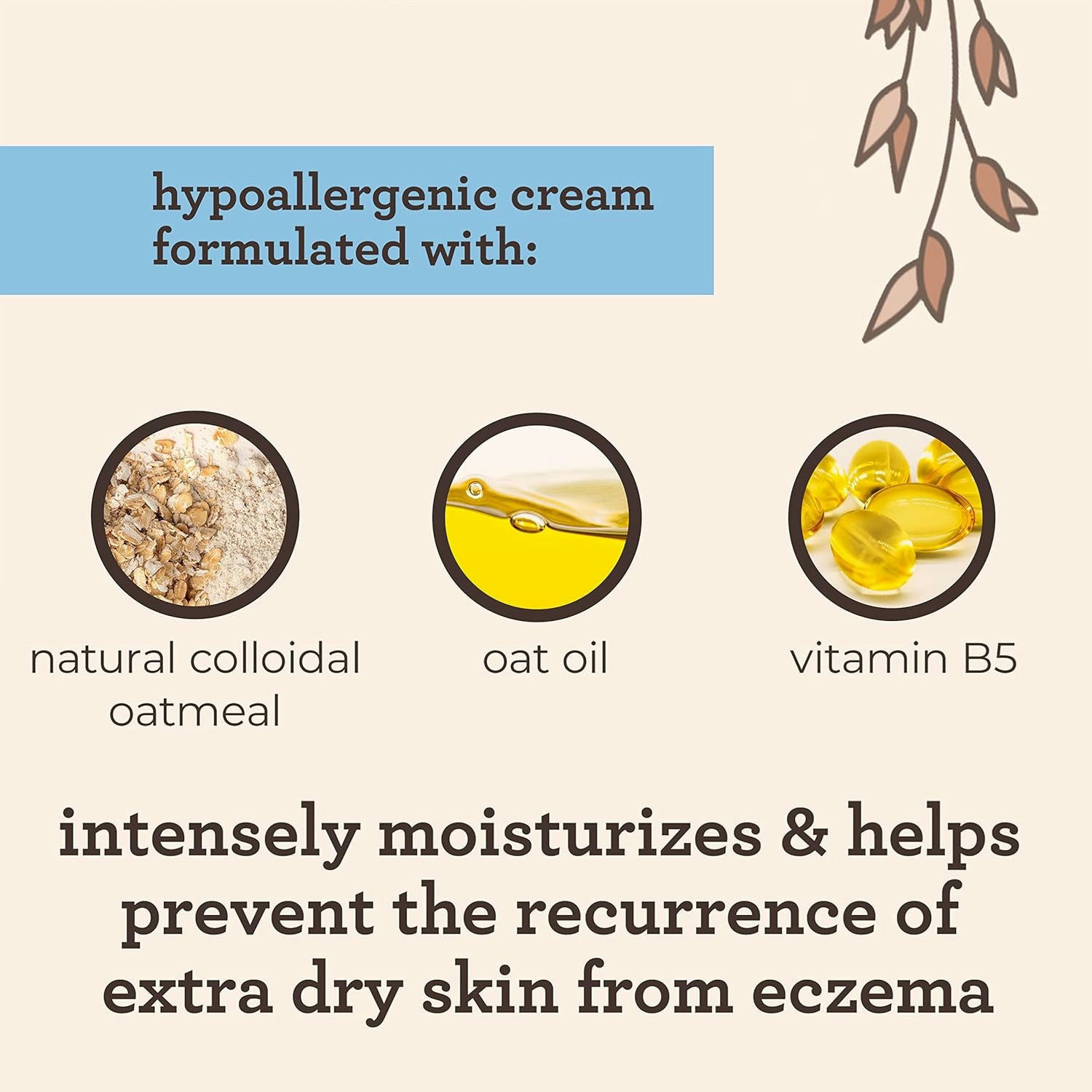 hypoallergenic cream formulated with:

natural colloidal oatmeal

oat oil

vitamin B5

intensely moisturizes & helps prevent the recurrence of extra dry skin from eczema